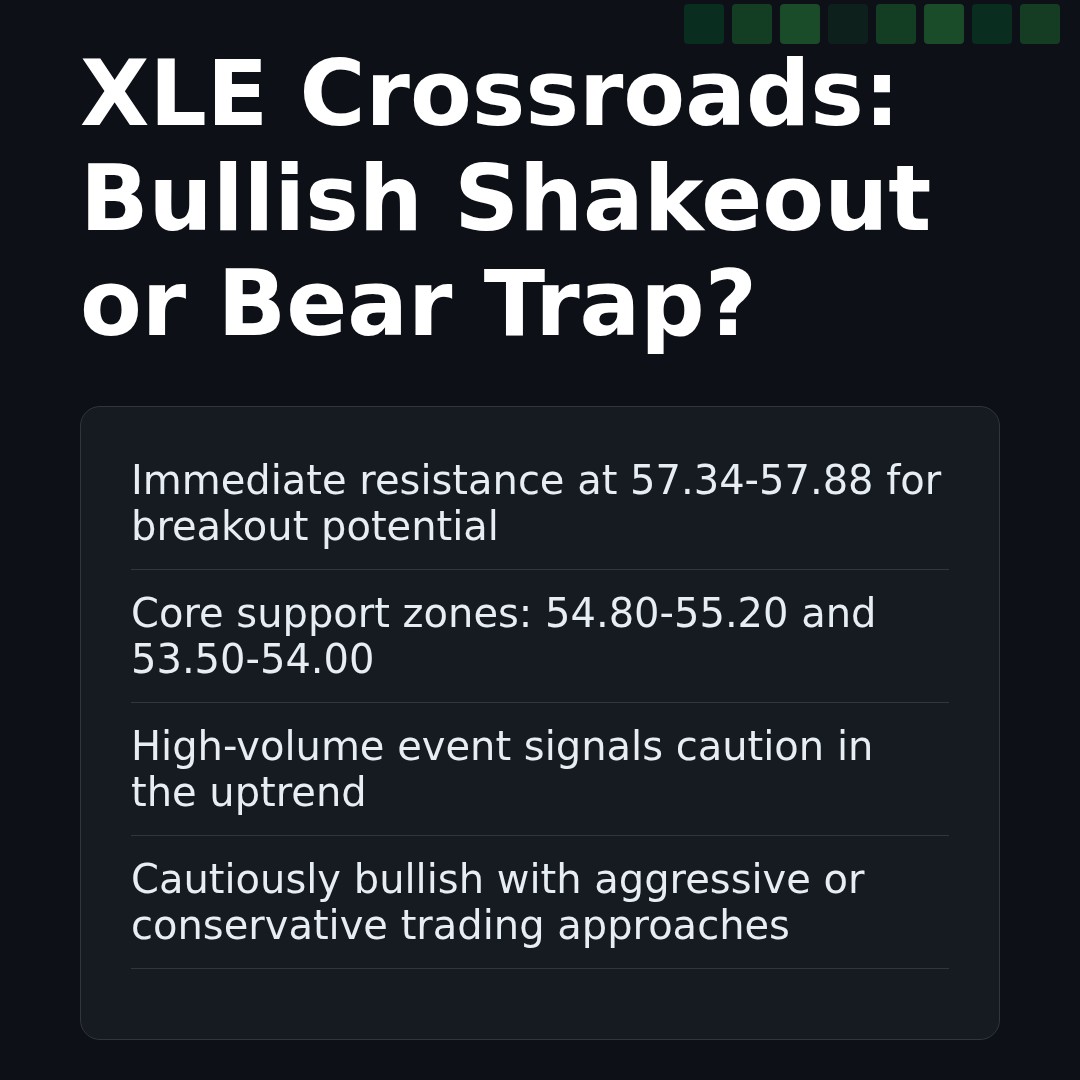 XLE Crossroads: Bullish Shakeout or Bear Trap?

Immediate resistance at 57.34-57.88 for breakout potential

Core support zones: 54.80-55.20 and 53.50-54.00

High-volume event signals caution in the uptrend

Cautiously bullish with aggressive or conservative trading approaches